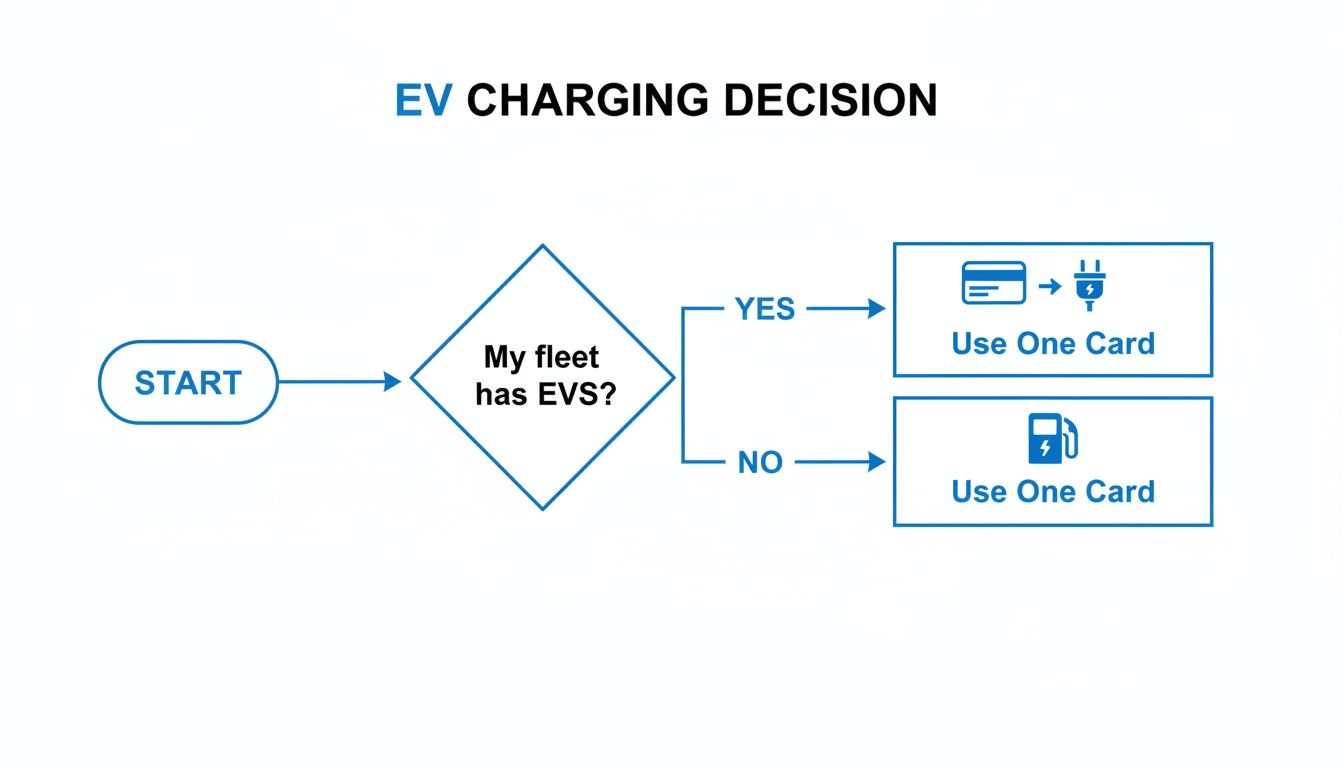 EV CHARGING DECISION

START

My fleet has EVS?

YES

Use One Card

NO

Use One Card